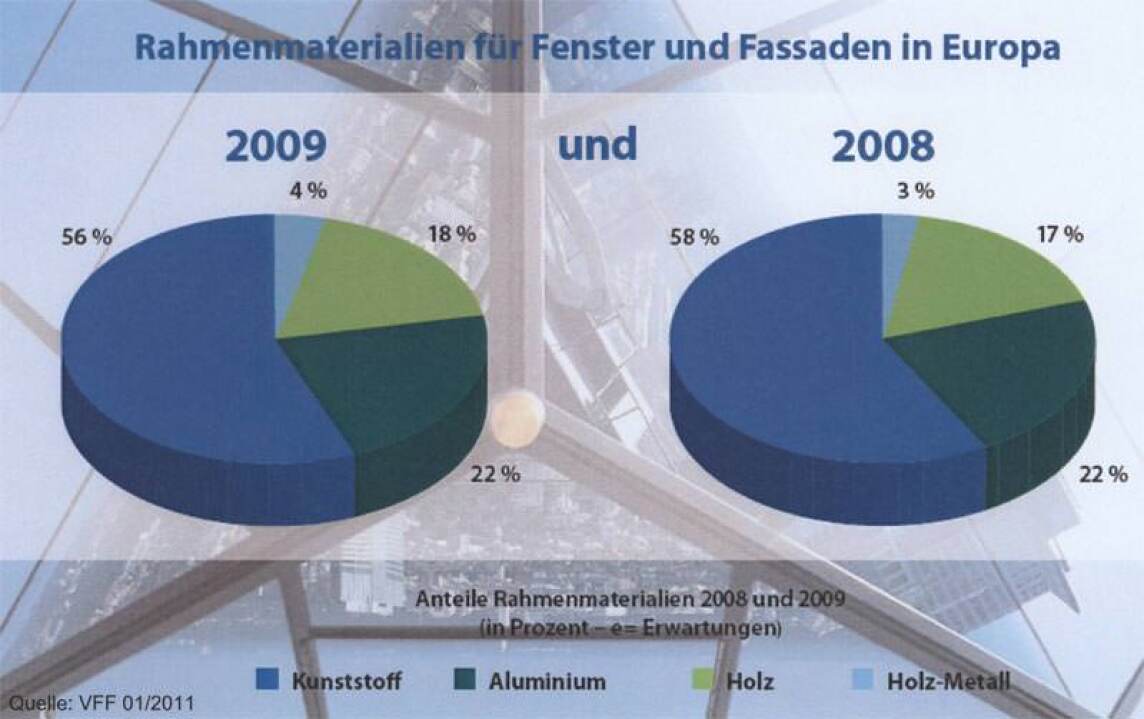 Rahmenmaterialien für Fenster und Fassaden in Europa

2009 und 2008

4 %
56 %
18 %
22 %

3 %
58 %
17 %
22 %

Anteile Rahmenmaterialien 2008 und 2009
(in Prozent – e= Erwartungen)

Kunststoff Aluminium Holz Holz-Metall

Quelle: VFF 01/2011